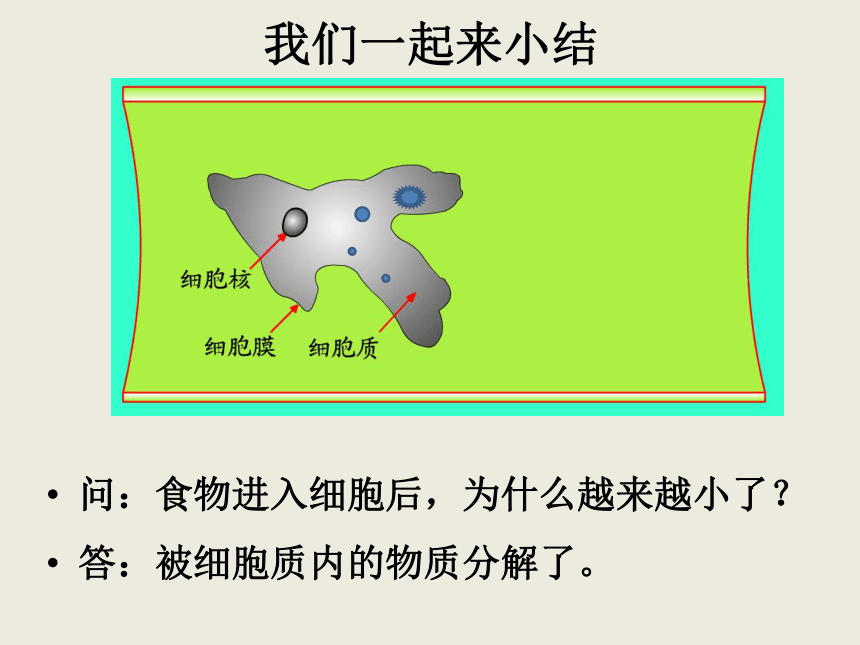 我们一起来小结

细胞核

细胞膜

细胞质

• 问：食物进入细胞后，为什么越来越小了？

• 答：被细胞质内的物质分解了。